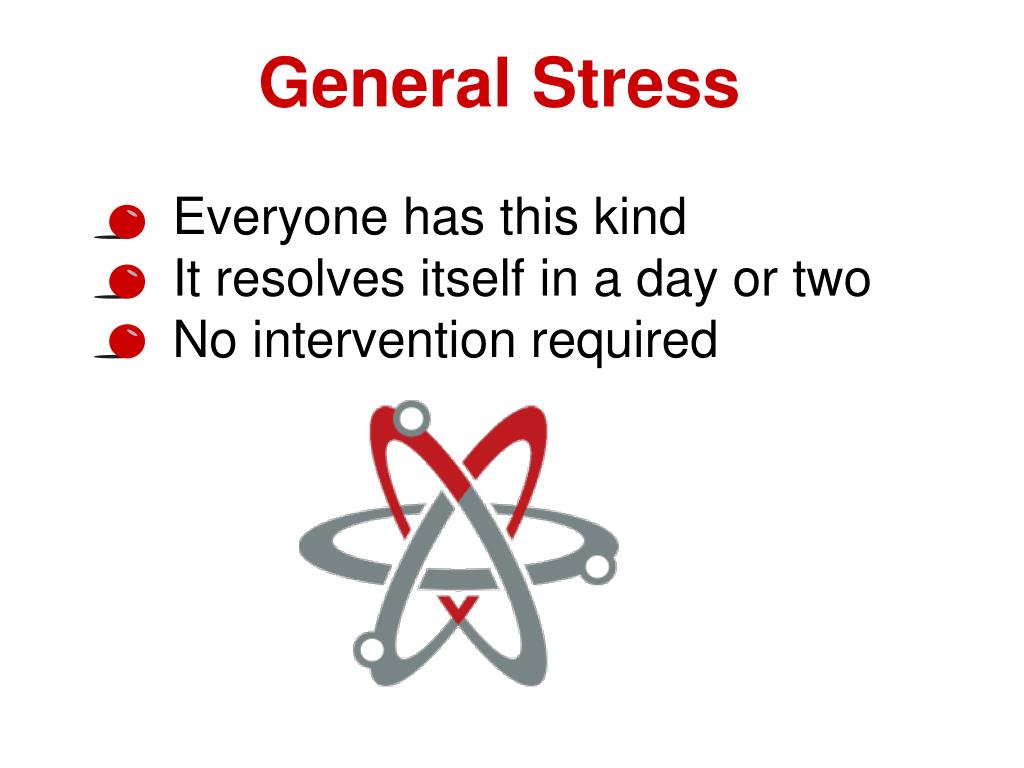 General Stress

Everyone has this kind
It resolves itself in a day or two
No intervention required